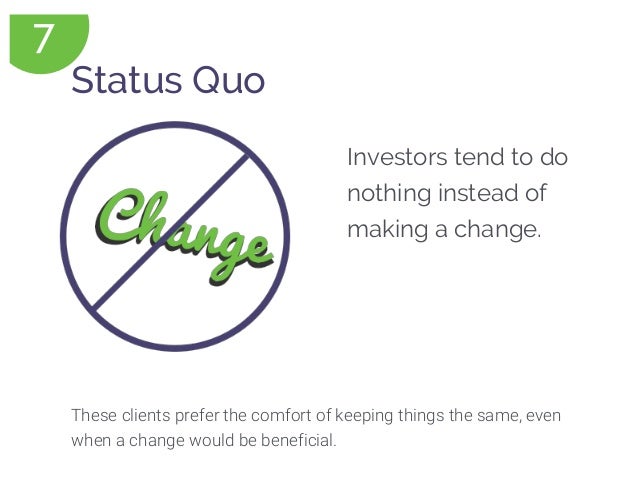 7

Status Quo

Change

Investors tend to do nothing instead of making a change.

These clients prefer the comfort of keeping things the same, even when a change would be beneficial.